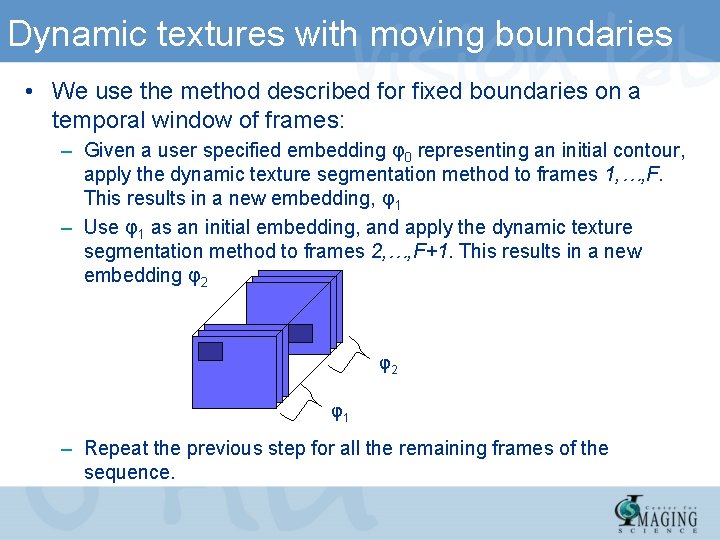 Dynamic textures with moving boundaries

• We use the method described for fixed boundaries on a temporal window of frames:

– Given a user specified embedding $\varphi_0$ representing an initial contour, apply the dynamic texture segmentation method to frames $1,\ldots,F$. This results in a new embedding, $\varphi_1$

– Use $\varphi_1$ as an initial embedding, and apply the dynamic texture segmentation method to frames $2,\ldots,F+1$. This results in a new embedding $\varphi_2$

$\varphi_2$

$\varphi_1$

– Repeat the previous step for all the remaining frames of the sequence.

Center for IMAGING SCIENCE